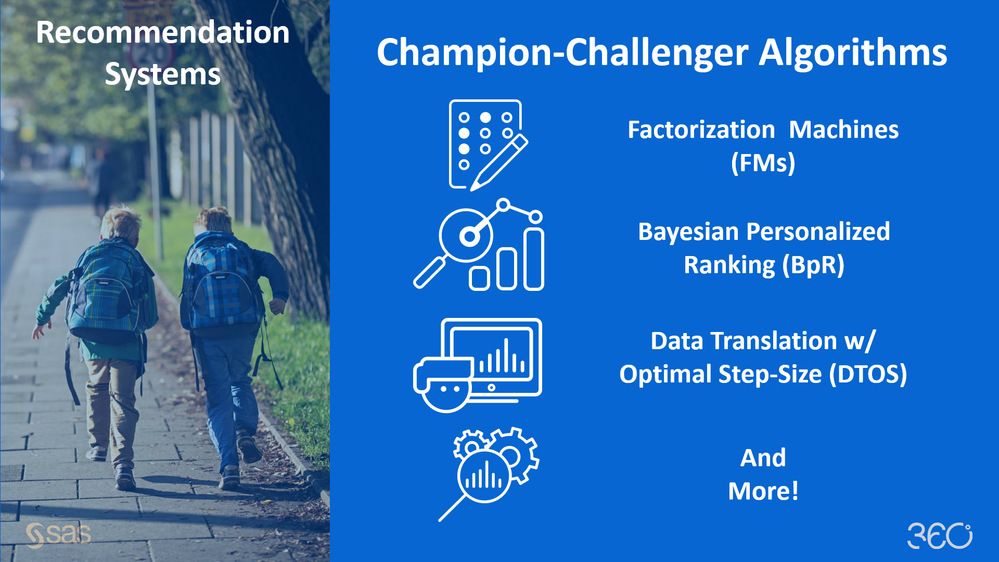 Recommendation Systems

Champion-Challenger Algorithms

Factorization Machines (FMs)

Bayesian Personalized Ranking (BpR)

Data Translation w/ Optimal Step-Size (DTOS)

And More!

sas

360